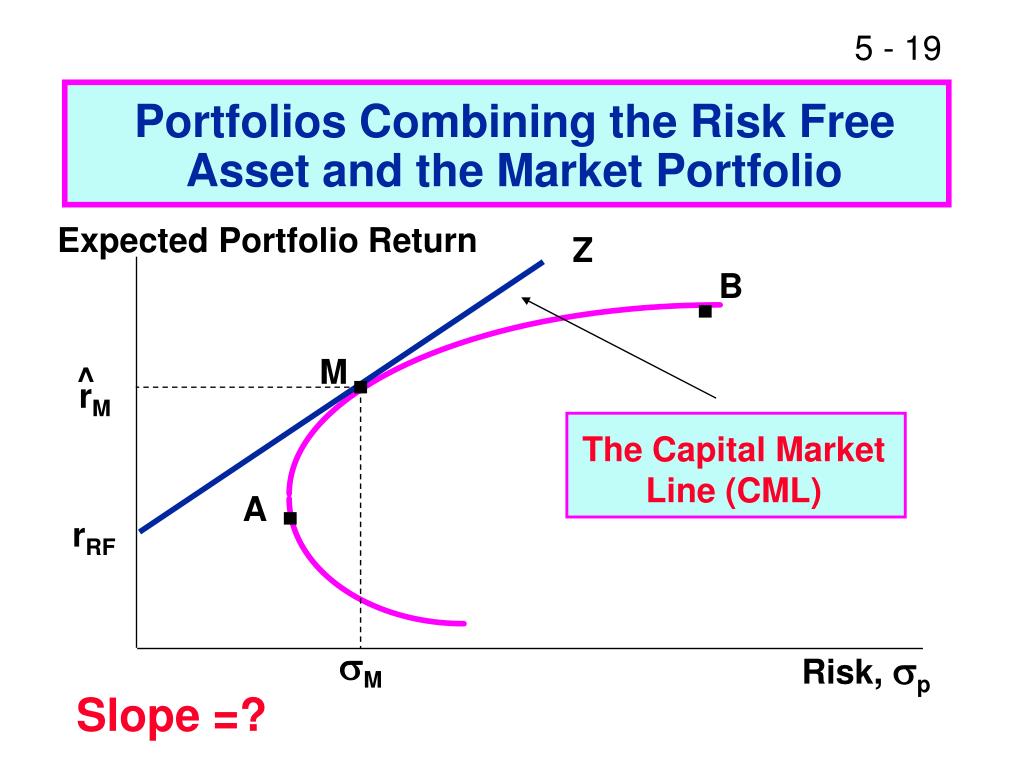 5 - 19

Portfolios Combining the Risk Free Asset and the Market Portfolio

Expected Portfolio Return

Z

B

M

$\hat{r}_M$

The Capital Market Line (CML)

A

$r_{RF}$

$\sigma_M$

Risk, $\sigma_p$

Slope =?